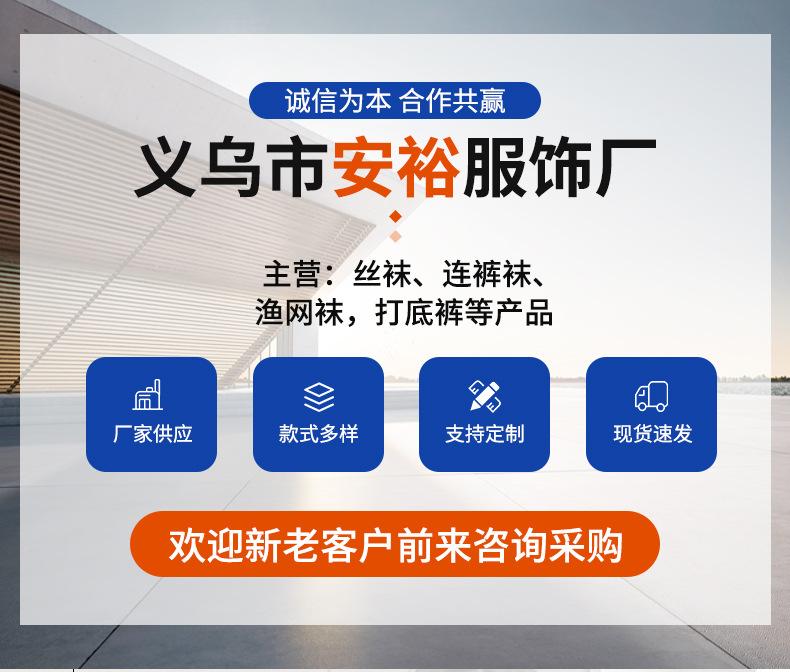 诚信为本 合作共赢

义乌市安裕服饰厂

主营：丝袜、连裤袜、渔网袜，打底裤等产品

厂家供应

款式多样

支持定制

现货速发

欢迎新老客户前来咨询采购